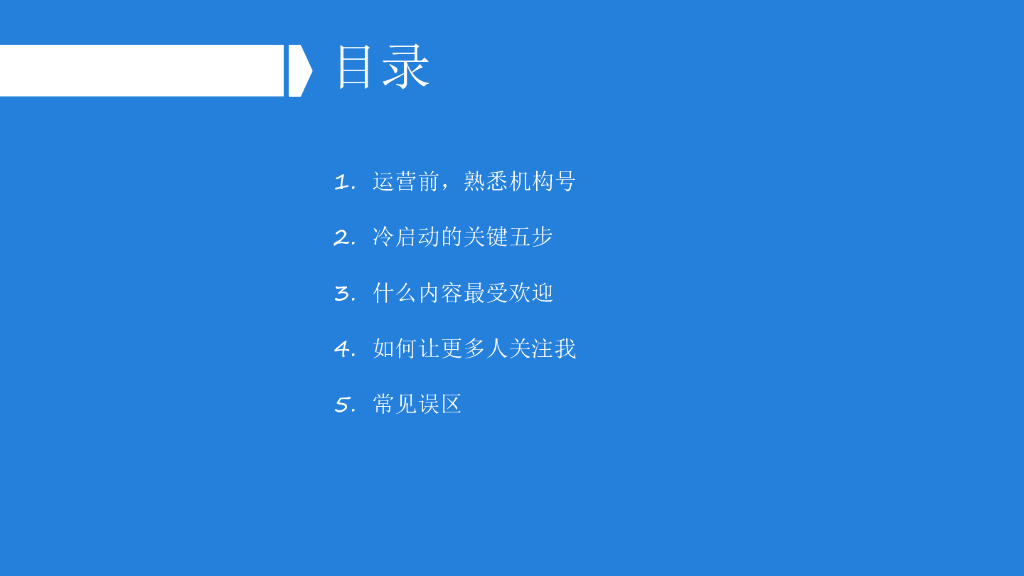 目录

1. 运营前，熟悉机构号

2. 冷启动的关键五步

3. 什么内容最受欢迎

4. 如何让更多人关注我

5. 常见误区